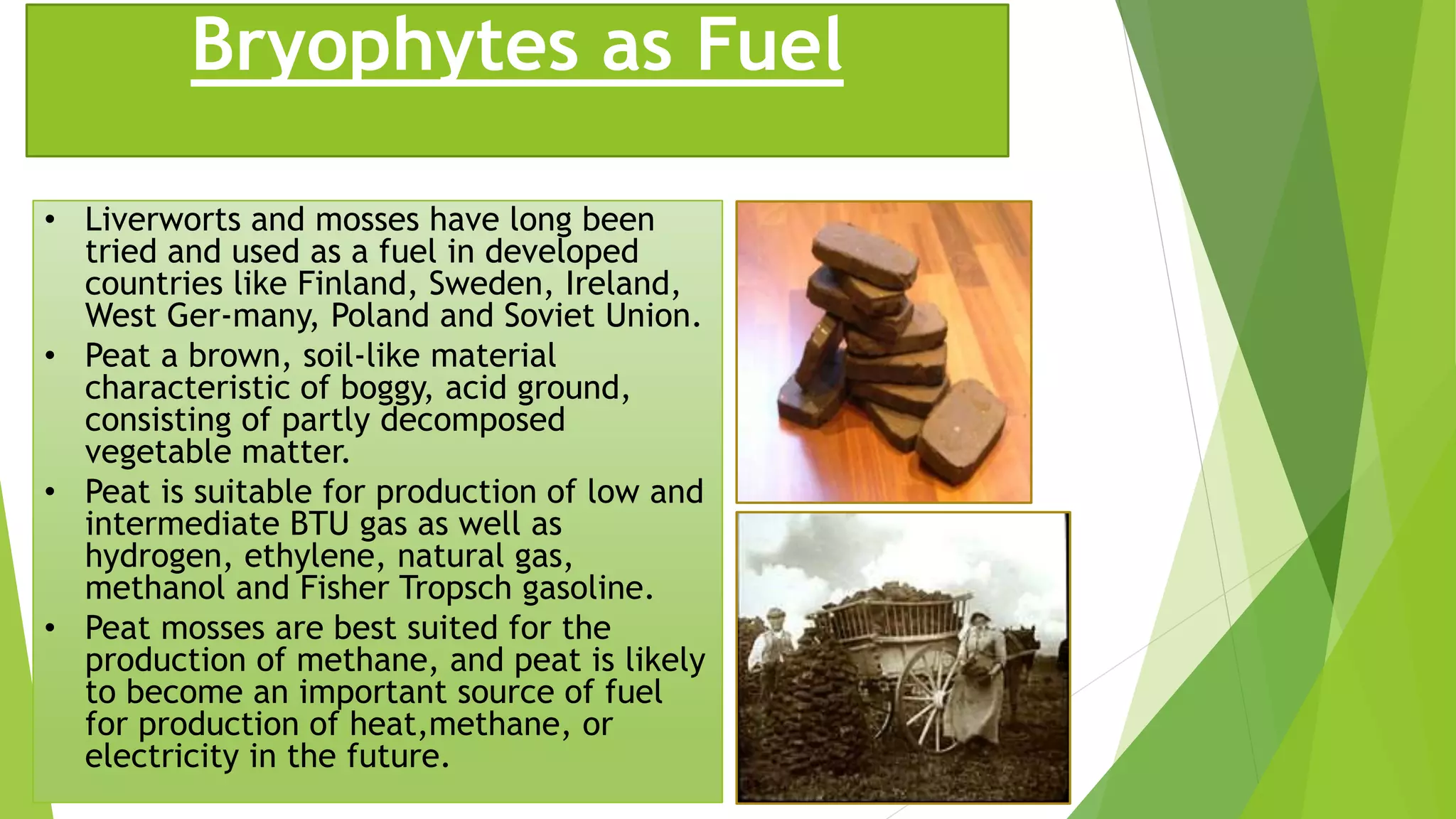 Bryophytes as Fuel

• Liverworts and mosses have long been tried and used as a fuel in developed countries like Finland, Sweden, Ireland, West Ger-many, Poland and Soviet Union.
• Peat a brown, soil-like material characteristic of boggy, acid ground, consisting of partly decomposed vegetable matter.
• Peat is suitable for production of low and intermediate BTU gas as well as hydrogen, ethylene, natural gas, methanol and Fisher Tropsch gasoline.
• Peat mosses are best suited for the production of methane, and peat is likely to become an important source of fuel for production of heat,methane, or electricity in the future.